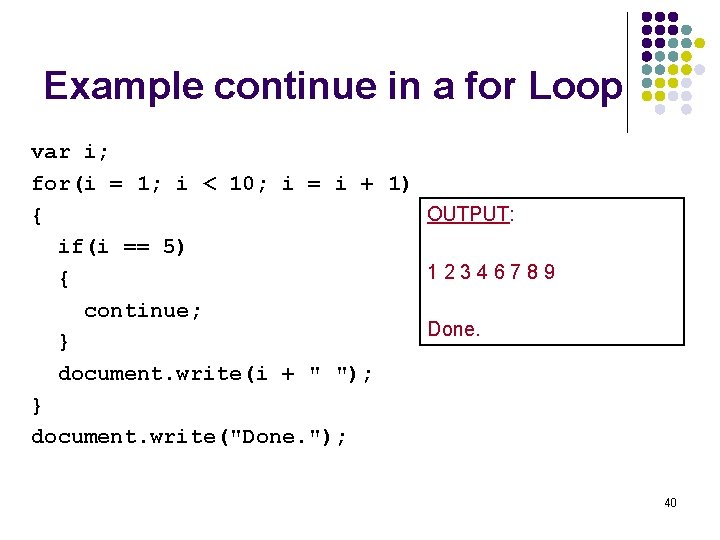 Example continue in a for Loop

var i;
for(i = 1; i < 10; i = i + 1)
{
  if(i == 5)
  {
    continue;
  }
  document.write(i + " ");
}
document.write("Done.");

OUTPUT:

1 2 3 4 6 7 8 9

Done.

40